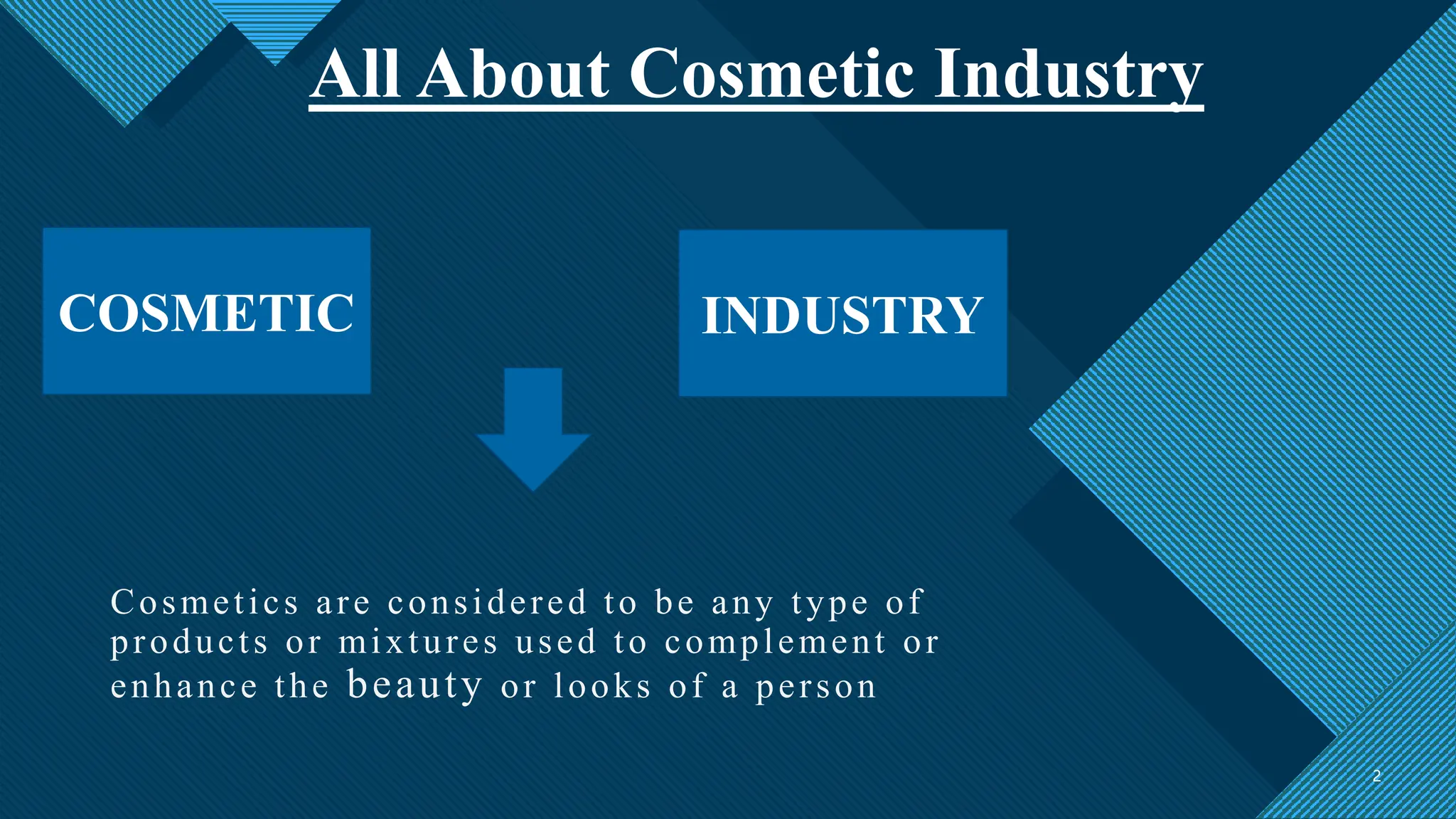 All About Cosmetic Industry

COSMETIC

INDUSTRY

Cosmetics are considered to be any type of products or mixtures used to complement or enhance the beauty or looks of a person

2